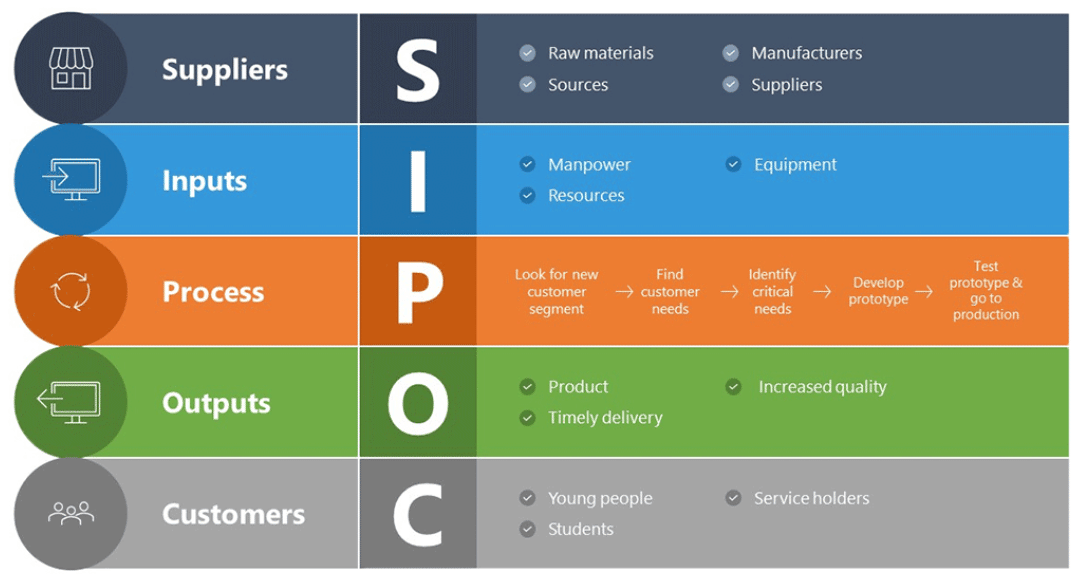 Suppliers

S

Raw materials
Sources
Manufacturers
Suppliers

Inputs

I

Manpower
Resources
Equipment

Process

P

Look for new customer segment → Find customer needs → Identify critical needs → Develop prototype → Test prototype & go to production

Outputs

O

Product
Timely delivery
Increased quality

Customers

C

Young people
Students
Service holders